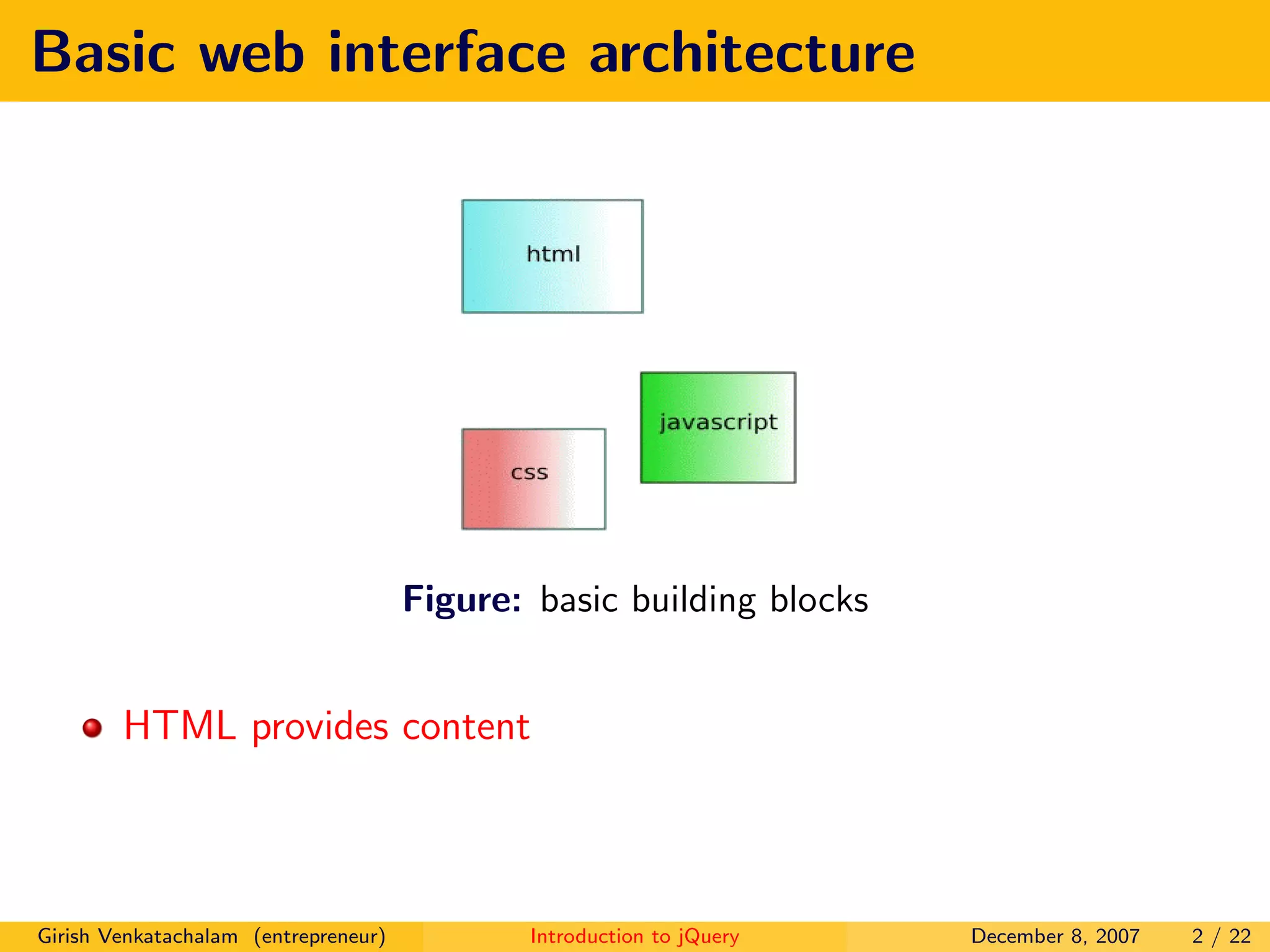 Basic web interface architecture

html

javascript

css

Figure: basic building blocks

HTML provides content

Girish Venkatachalam (entrepreneur)

Introduction to jQuery

December 8, 2007 2 / 22